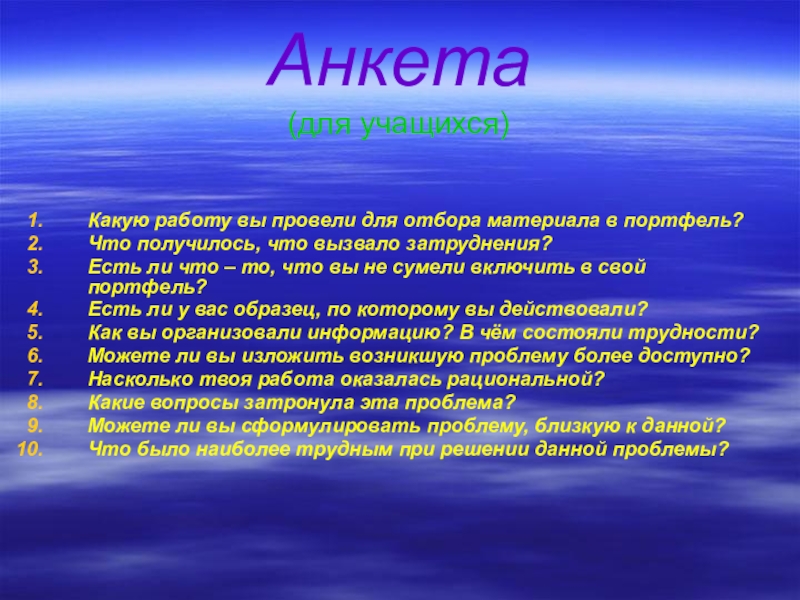 Анкета
(для учащихся)

1. Какую работу вы провели для отбора материала в портфель?
2. Что получилось, что вызвало затруднения?
3. Есть ли что – то, что вы не сумели включить в свой портфель?
4. Есть ли у вас образец, по которому вы действовали?
5. Как вы организовали информацию? В чём состояли трудности?
6. Можете ли вы изложить возникшую проблему более доступно?
7. Насколько твоя работа оказалась рациональной?
8. Какие вопросы затронула эта проблема?
9. Можете ли вы сформулировать проблему, близкую к данной?
10. Что было наиболее трудным при решении данной проблемы?